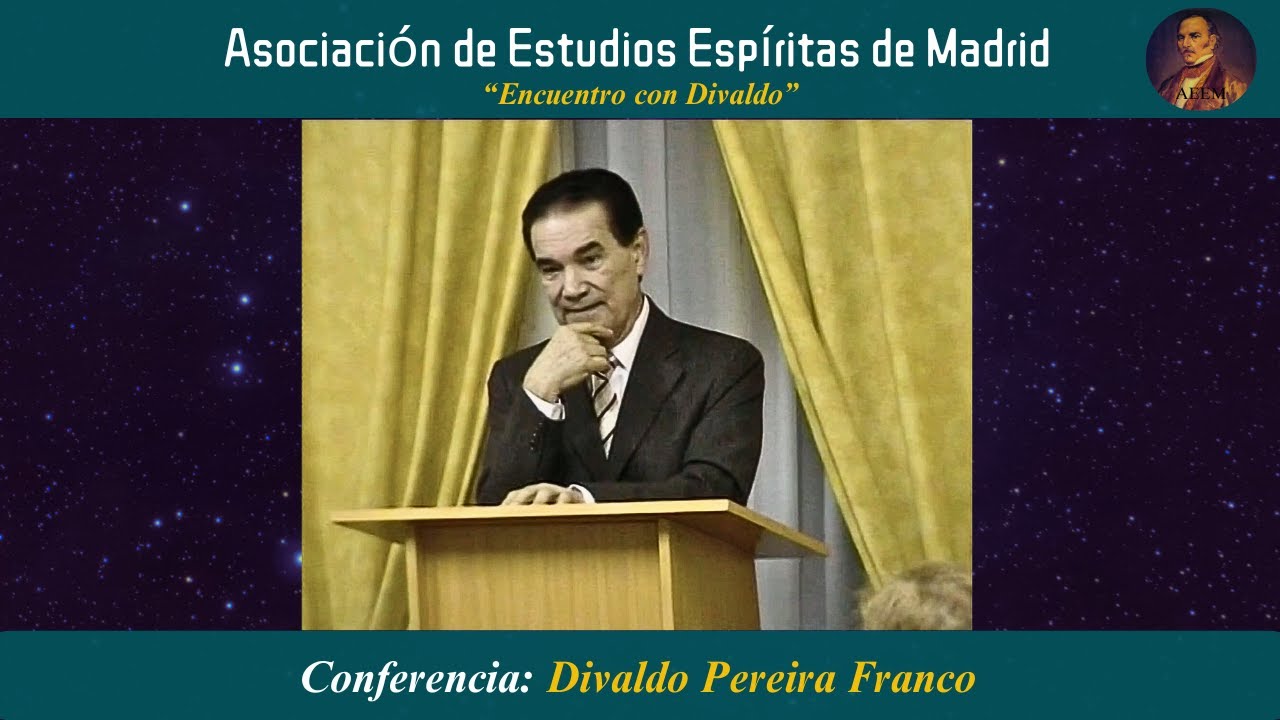 Asociación de Estudios Espíritas de Madrid
"Encuentro con Divaldo"

AEEM

Conferencia: Divaldo Pereira Franco